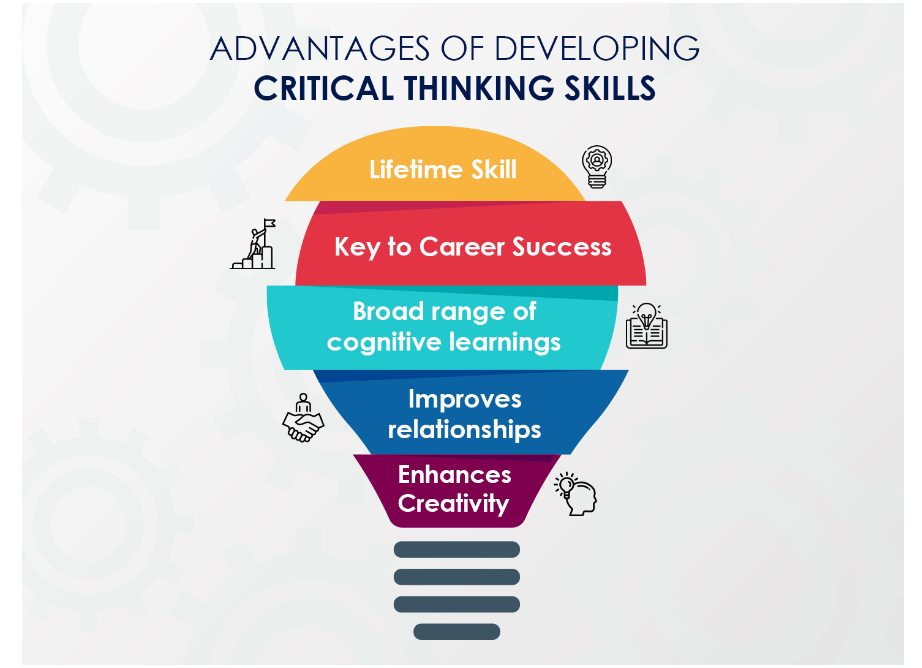 ADVANTAGES OF DEVELOPING
CRITICAL THINKING SKILLS

Lifetime Skill

Key to Career Success

Broad range of cognitive learnings

Improves relationships

Enhances Creativity